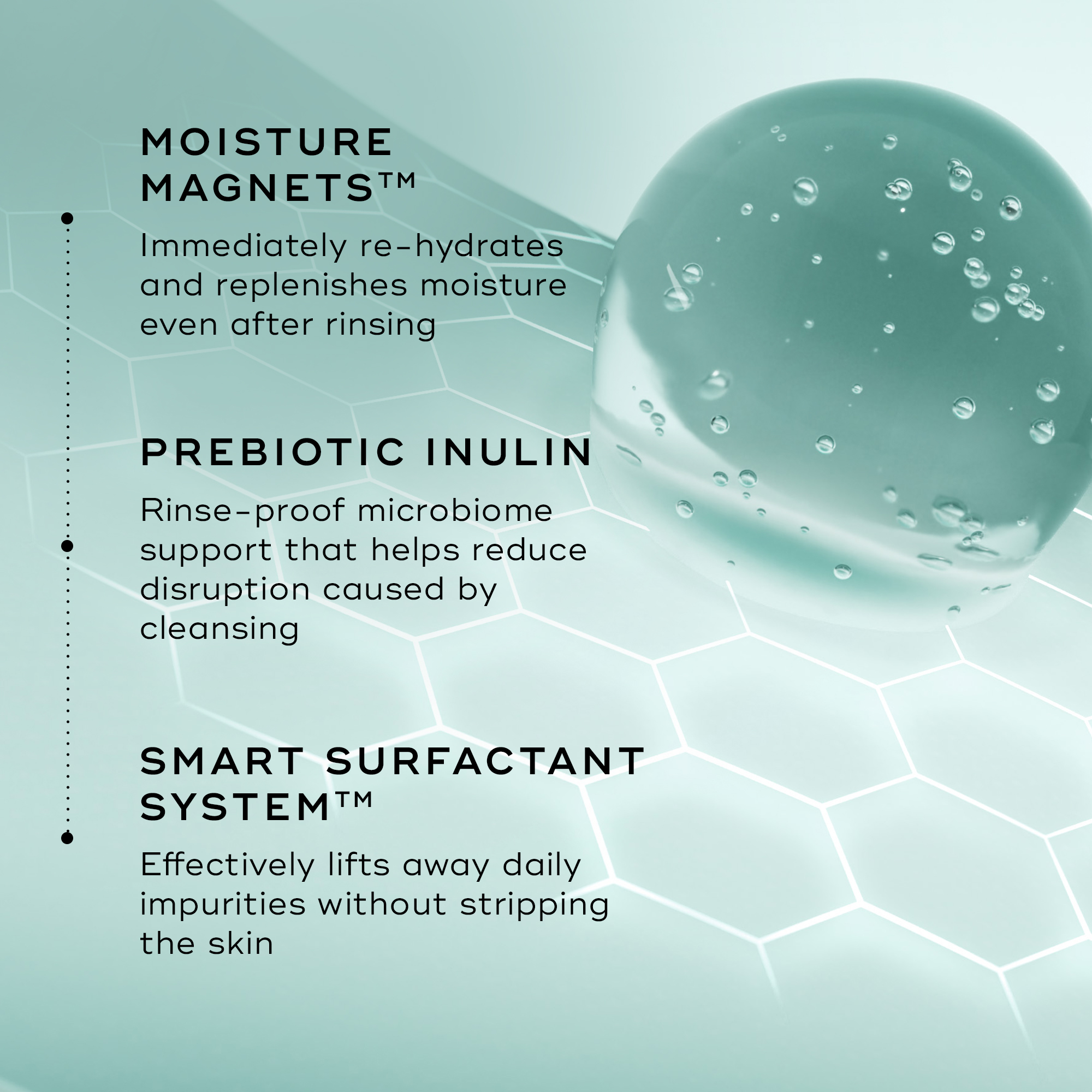 MOISTURE MAGNETS™

Immediately re-hydrates and replenishes moisture even after rinsing

PREBIOTIC INULIN

Rinse-proof microbiome support that helps reduce disruption caused by cleansing

SMART SURFACTANT SYSTEM™

Effectively lifts away daily impurities without stripping the skin